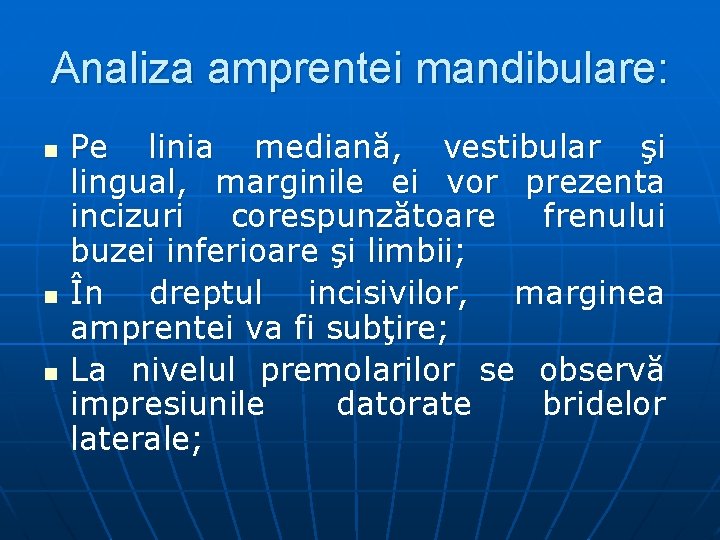 Analiza amprentei mandibulare:

- Pe linia mediană, vestibular şi lingual, marginile ei vor prezenta incizuri corespunzătoare frenului buzei inferioare şi limbii;
- În dreptul incisivilor, marginea amprentei va fi subţire;
- La nivelul premolarilor se observă impresiunile datorate bridelor laterale;